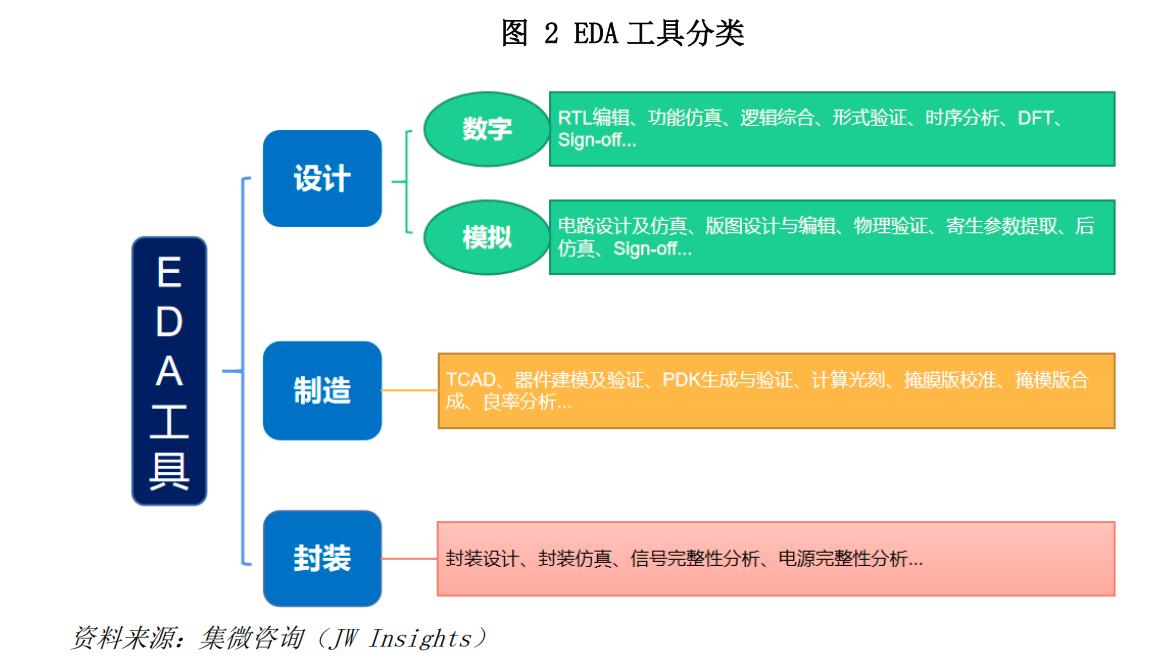 图 2 EDA 工具分类

EDA工具

设计

数字

RTL编辑、功能仿真、逻辑综合、形式验证、时序分析、DFT、Sign-off...

模拟

电路设计及仿真、版图设计与编辑、物理验证、寄生参数提取、后仿真、Sign-off...

制造

TCAD、器件建模及验证、PDK生成与验证、计算光刻、掩膜版校准、掩模版合成、良率分析...

封装

封装设计、封装仿真、信号完整性分析、电源完整性分析...

资料来源：集微咨询（JW Insights）